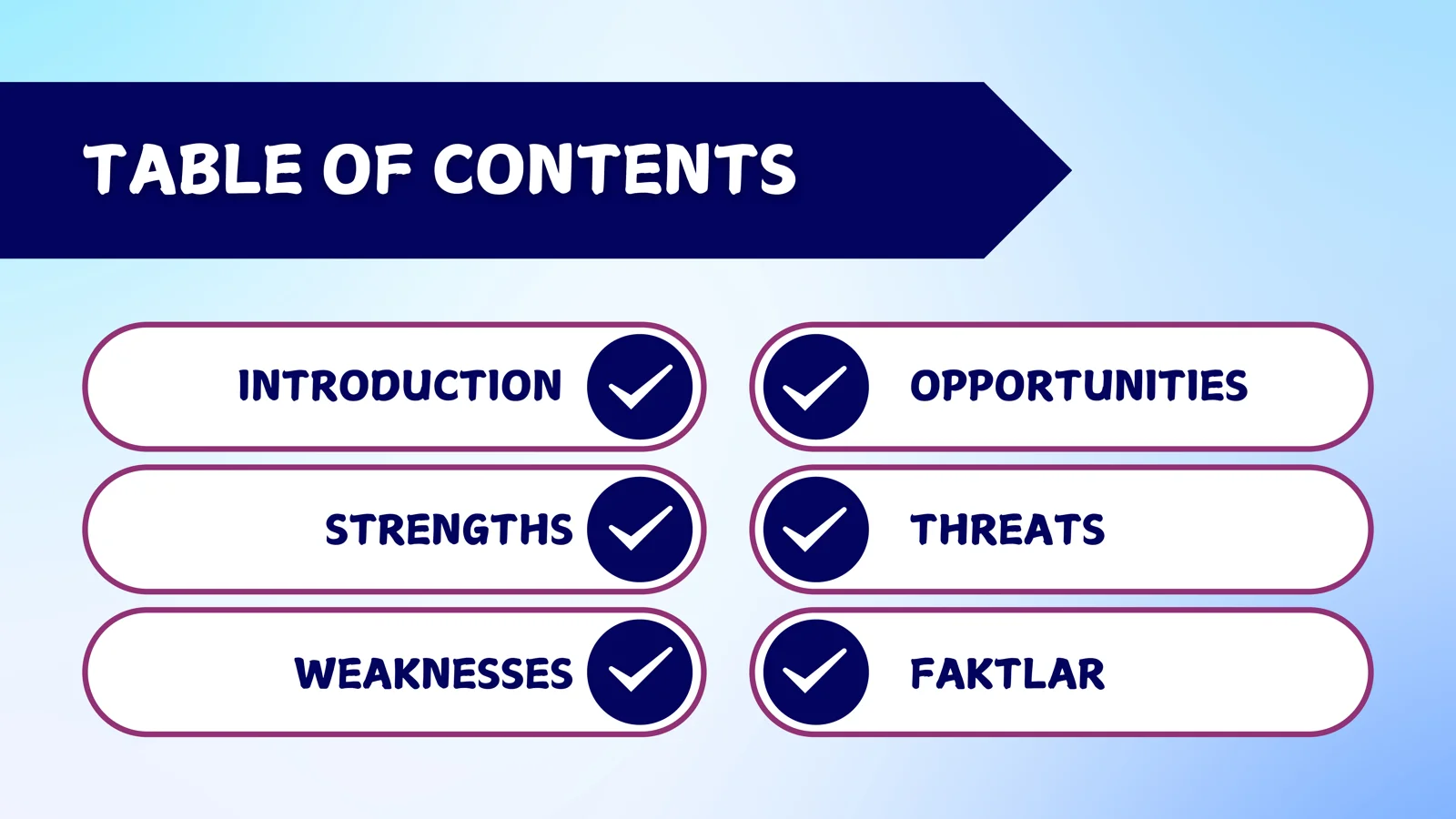 TABLE OF CONTENTS

INTRODUCTION

STRENGTHS

WEAKNESSES

OPPORTUNITIES

THREATS

FAKTLAR